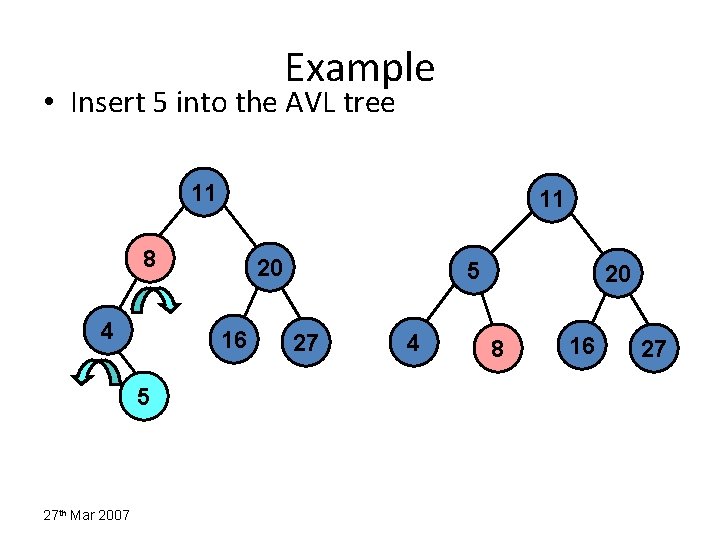 Example

• Insert 5 into the AVL tree

11
8
20
4
16
27
5

11
5
20
4
8
16
27

27th Mar 2007